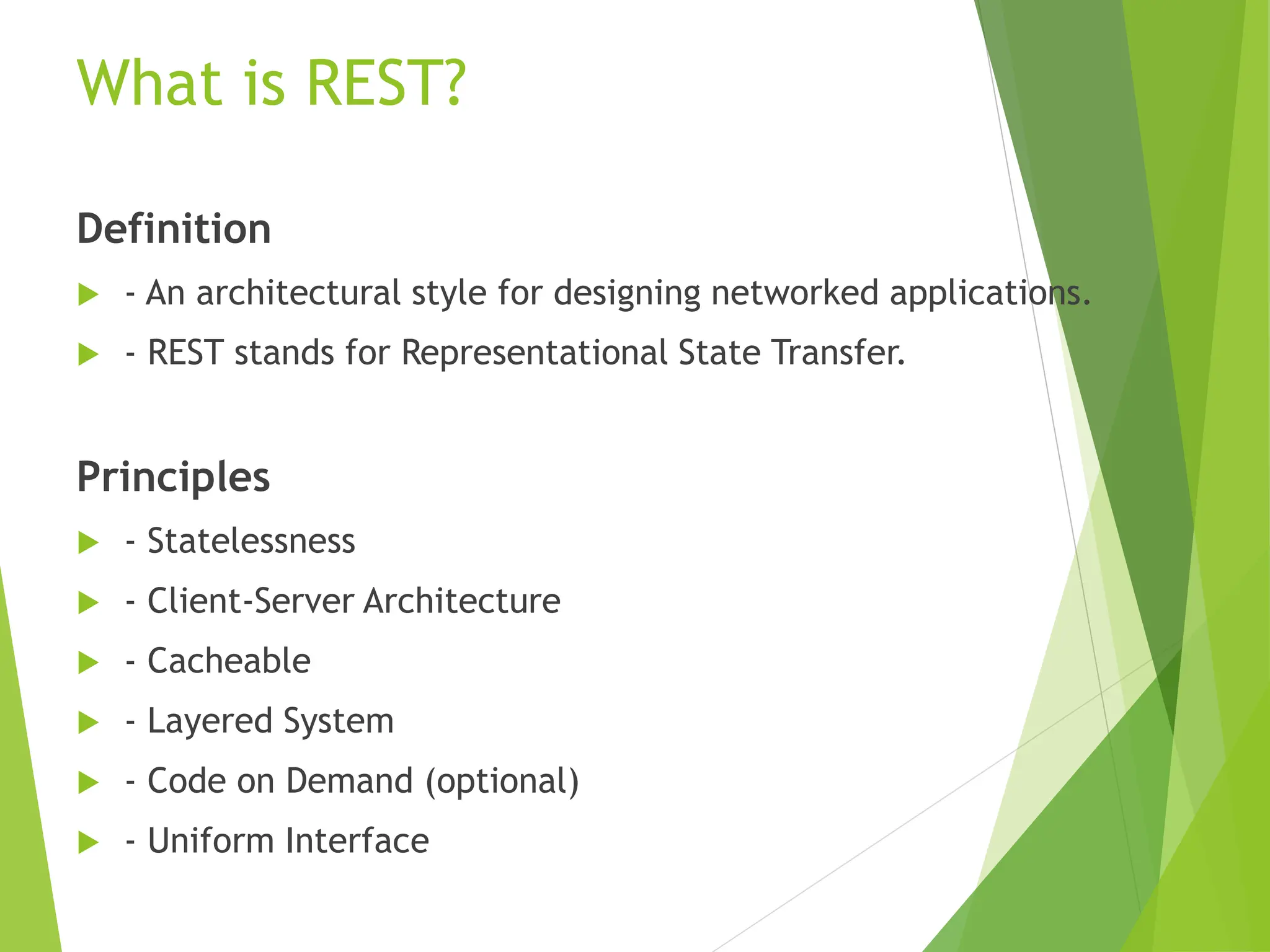 What is REST?

Definition

- An architectural style for designing networked applications.
- REST stands for Representational State Transfer.

Principles

- Statelessness
- Client-Server Architecture
- Cacheable
- Layered System
- Code on Demand (optional)
- Uniform Interface